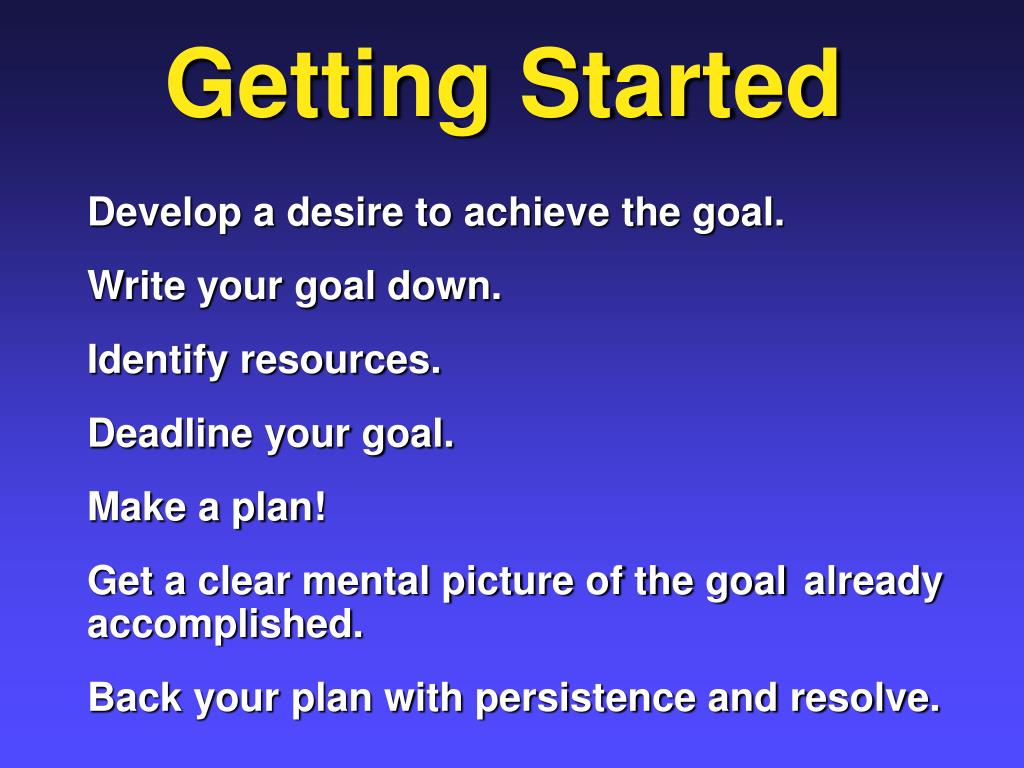 Getting Started

Develop a desire to achieve the goal.

Write your goal down.

Identify resources.

Deadline your goal.

Make a plan!

Get a clear mental picture of the goal already accomplished.

Back your plan with persistence and resolve.